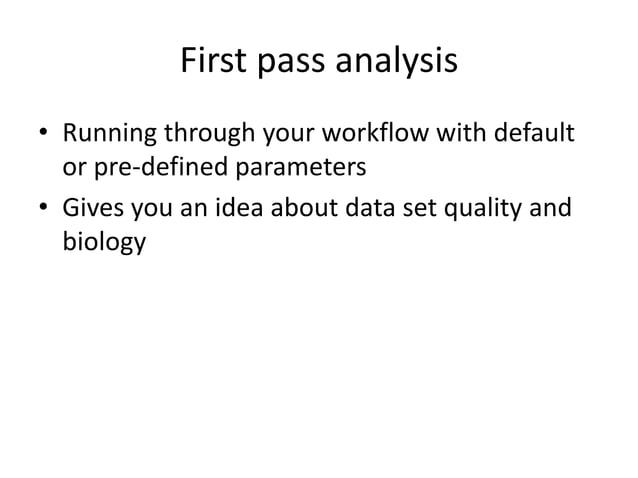 First pass analysis

• Running through your workflow with default or pre-defined parameters
• Gives you an idea about data set quality and biology